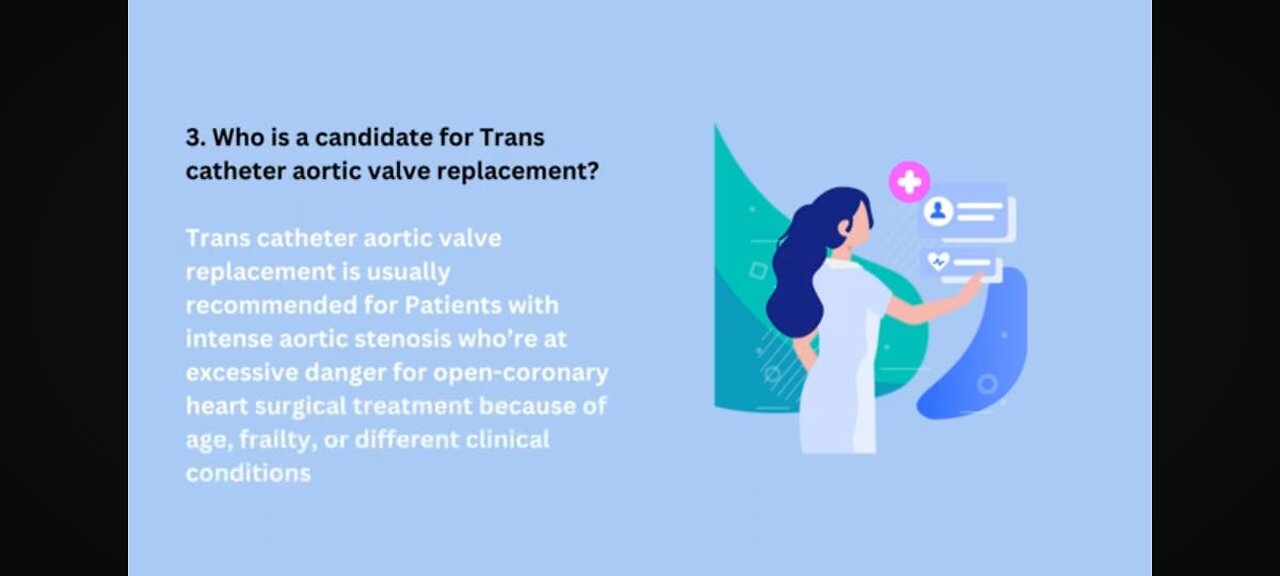 3. Who is a candidate for Trans catheter aortic valve replacement?

Trans catheter aortic valve replacement is usually recommended for Patients with intense aortic stenosis who're at excessive danger for open-coronary heart surgical treatment because of age, frailty, or different clinical conditions